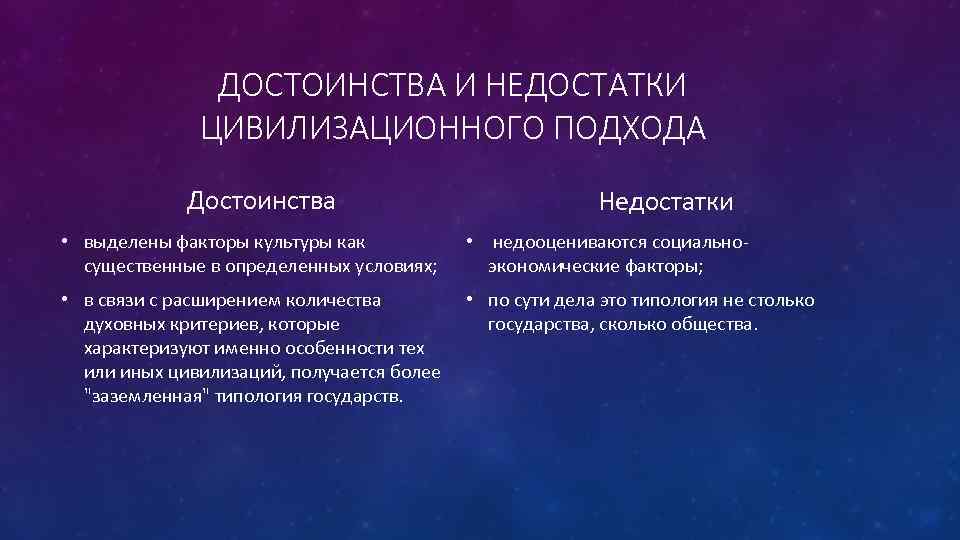 ДОСТОИНСТВА И НЕДОСТАТКИ ЦИВИЛИЗАЦИОННОГО ПОДХОДА

Достоинства

• выделены факторы культуры как существенные в определенных условиях;

• в связи с расширением количества духовных критериев, которые характеризуют именно особенности тех или иных цивилизаций, получается более "заземленная" типология государств.

Недостатки

• недооцениваются социально-экономические факторы;

• по сути дела это типология не столько государства, сколько общества.